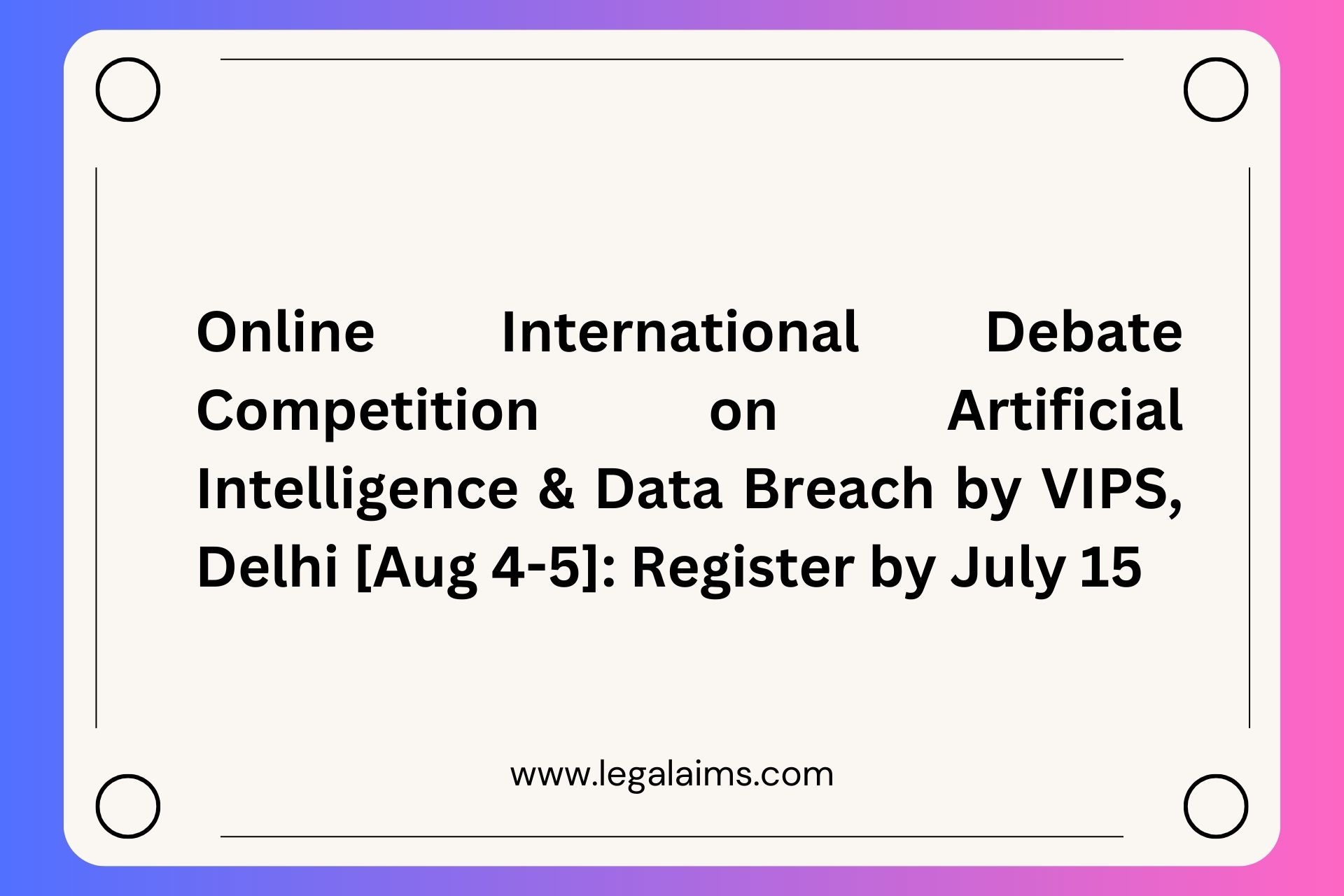 Online International Debate Competition on Artificial Intelligence & Data Breach by VIPS, Delhi [Aug 4-5]: Register by July 15

www.legalaims.com